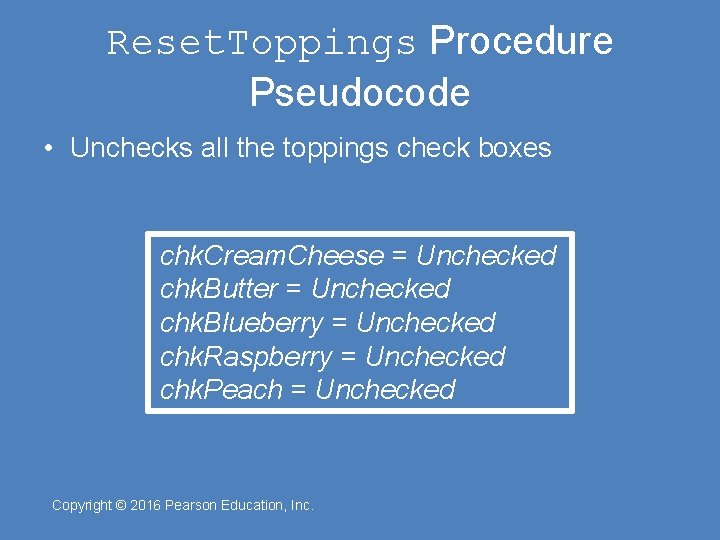 ResetToppings Procedure Pseudocode

• Unchecks all the toppings check boxes

chkCreamCheese = Unchecked
chkButter = Unchecked
chkBlueberry = Unchecked
chkRaspberry = Unchecked
chkPeach = Unchecked

Copyright © 2016 Pearson Education, Inc.